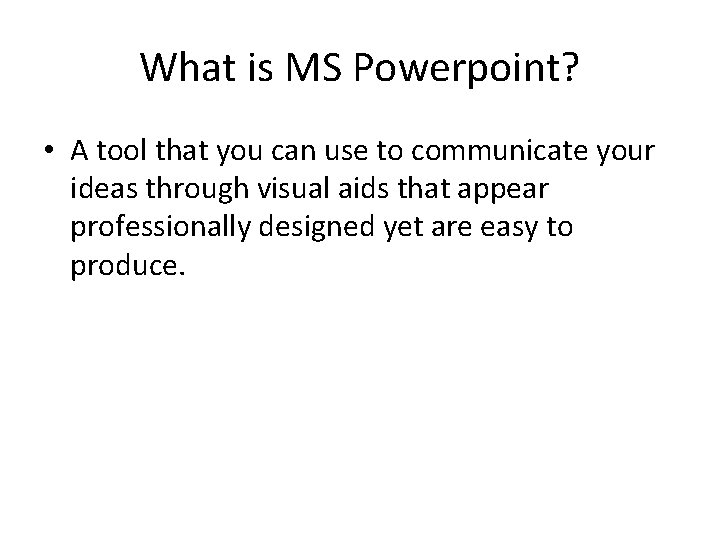 What is MS Powerpoint?

• A tool that you can use to communicate your ideas through visual aids that appear professionally designed yet are easy to produce.